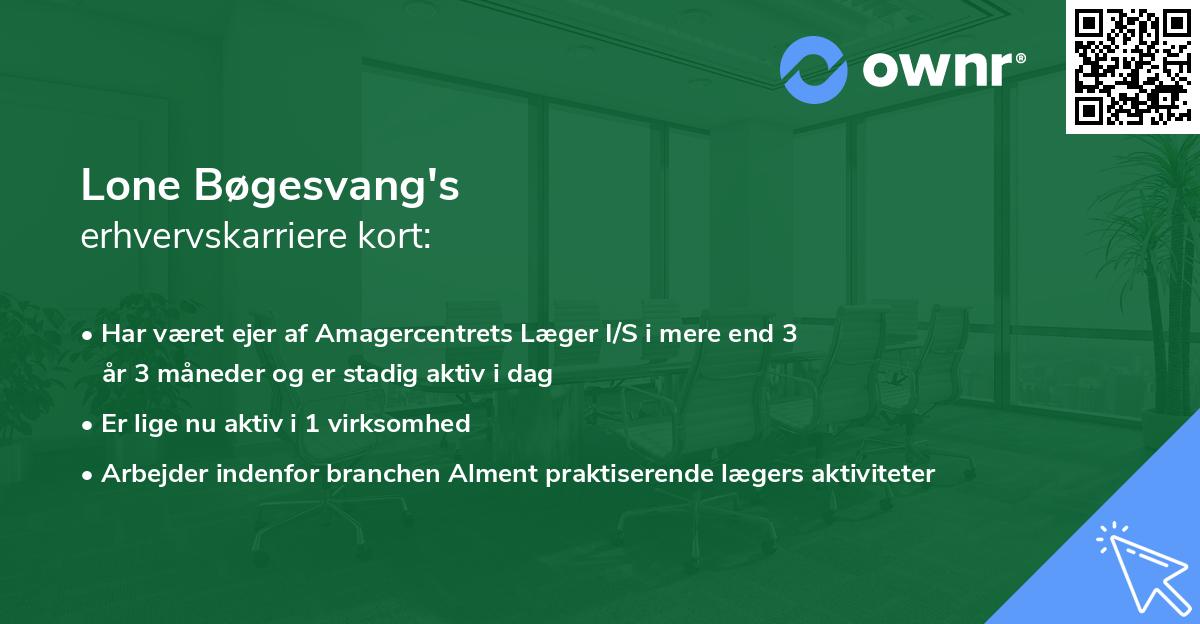 ownr®

Lone Bøgesvang's
erhvervskarriere kort:

• Har været ejer af Amagercentrets Læger I/S i mere end 3 år 3 måneder og er stadig aktiv i dag
• Er lige nu aktiv i 1 virksomhed
• Arbejder indenfor branchen Alment praktiserende lægers aktiviteter